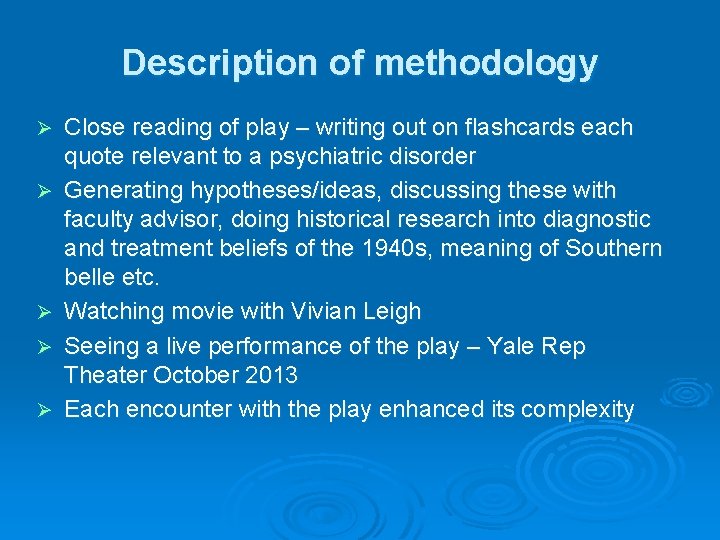 Description of methodology

➢ Close reading of play – writing out on flashcards each quote relevant to a psychiatric disorder
➢ Generating hypotheses/ideas, discussing these with faculty advisor, doing historical research into diagnostic and treatment beliefs of the 1940s, meaning of Southern belle etc.
➢ Watching movie with Vivian Leigh
➢ Seeing a live performance of the play – Yale Rep Theater October 2013
➢ Each encounter with the play enhanced its complexity